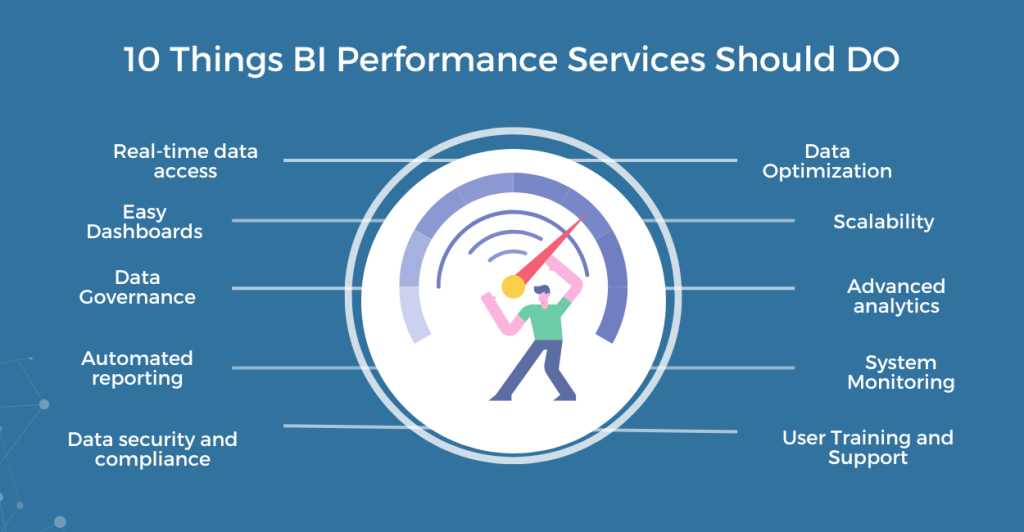 10 Things BI Performance Services Should DO

Real-time data access

Easy Dashboards

Data Governance

Automated reporting

Data security and compliance

Data Optimization

Scalability

Advanced analytics

System Monitoring

User Training and Support